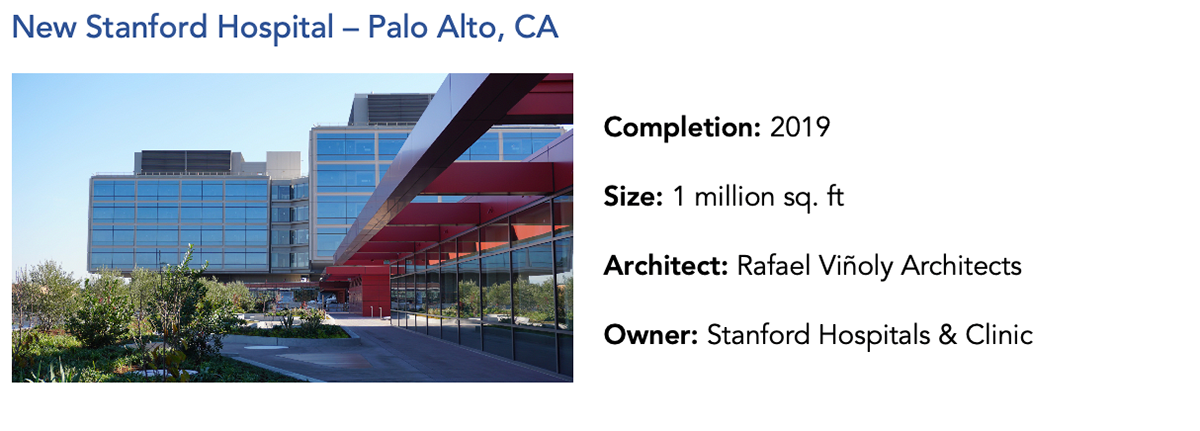 New Stanford Hospital – Palo Alto, CA

Completion: 2019

Size: 1 million sq. ft

Architect: Rafael Viñoly Architects

Owner: Stanford Hospitals & Clinic